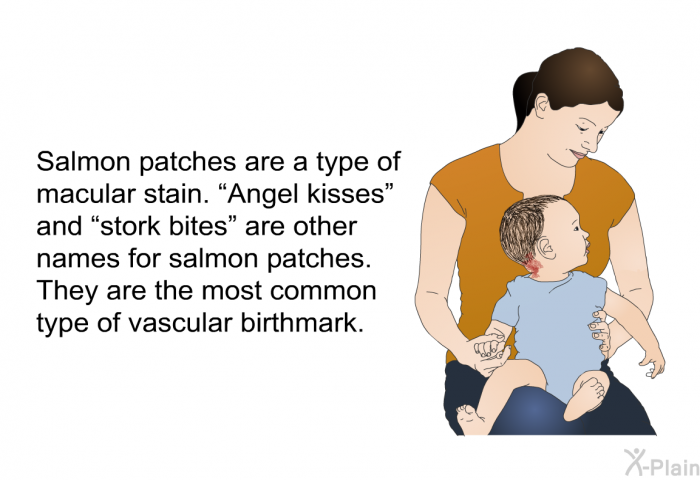 Salmon patches are a type of macular stain. “Angel kisses” and “stork bites” are other names for salmon patches. They are the most common type of vascular birthmark.

X-Plain